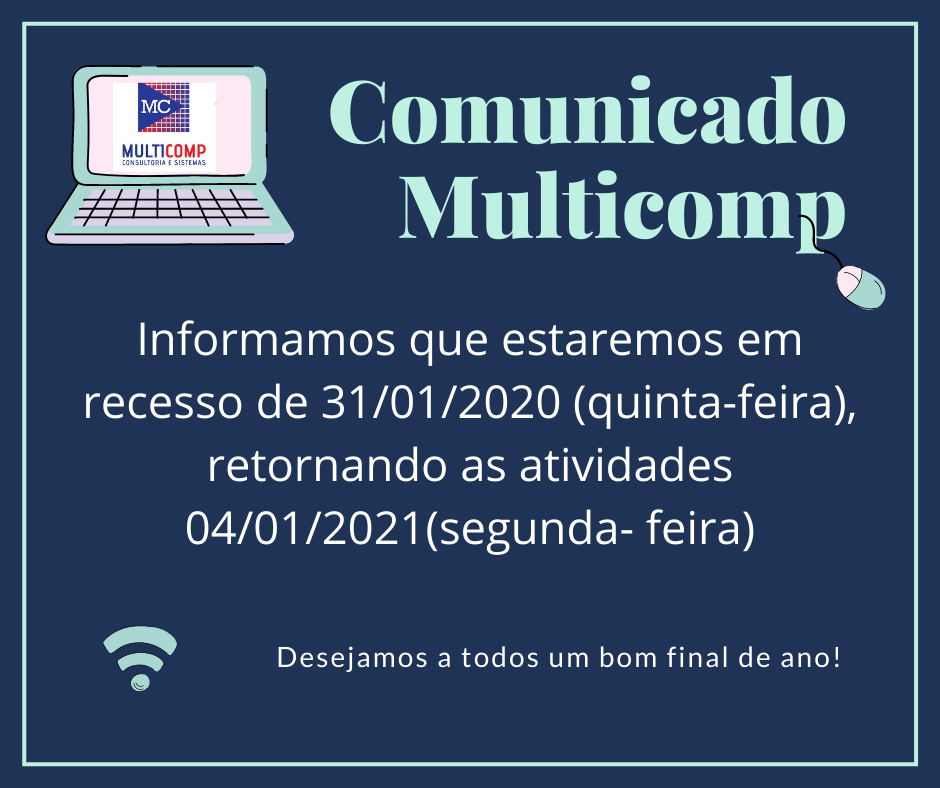 MC
MULTICOMP
CONSULTORIA E SISTEMAS

Comunicado Multicomp

Informamos que estaremos em recesso de 31/01/2020 (quinta-feira), retornando as atividades 04/01/2021(segunda- feira)

Desejamos a todos um bom final de ano!